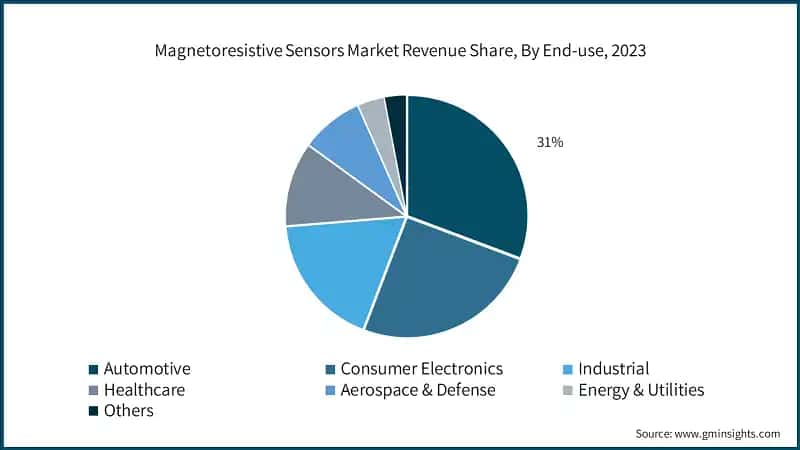 Magnetoresistive Sensors Market Revenue Share, By End-use, 2023

31%

Automotive
Consumer Electronics
Industrial
Healthcare
Aerospace & Defense
Energy & Utilities
Others

Source: www.gminsights.com